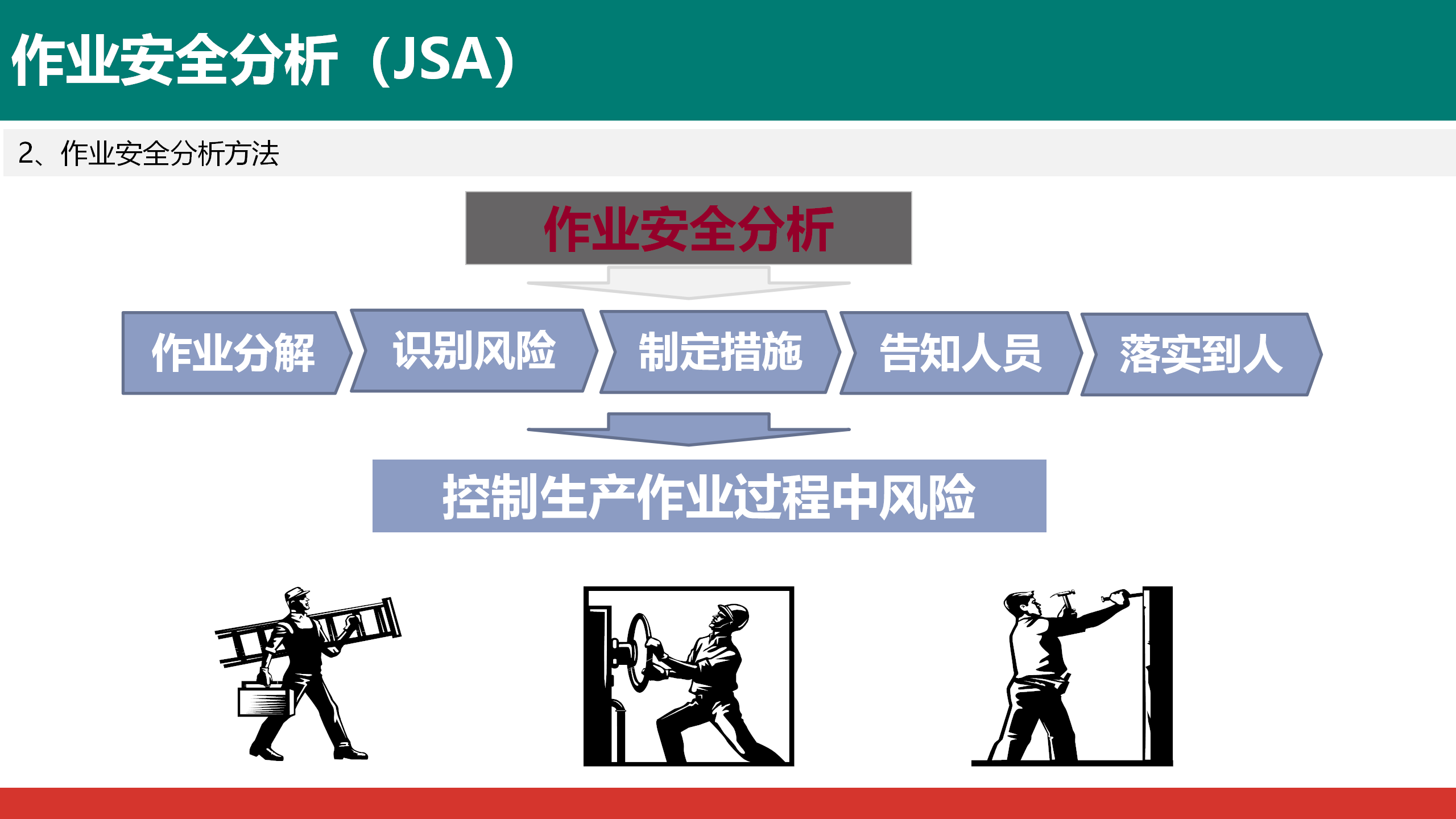 作业安全分析（JSA）

2、作业安全分析方法

作业安全分析

作业分解

识别风险

制定措施

告知人员

落实到人

控制生产作业过程中风险